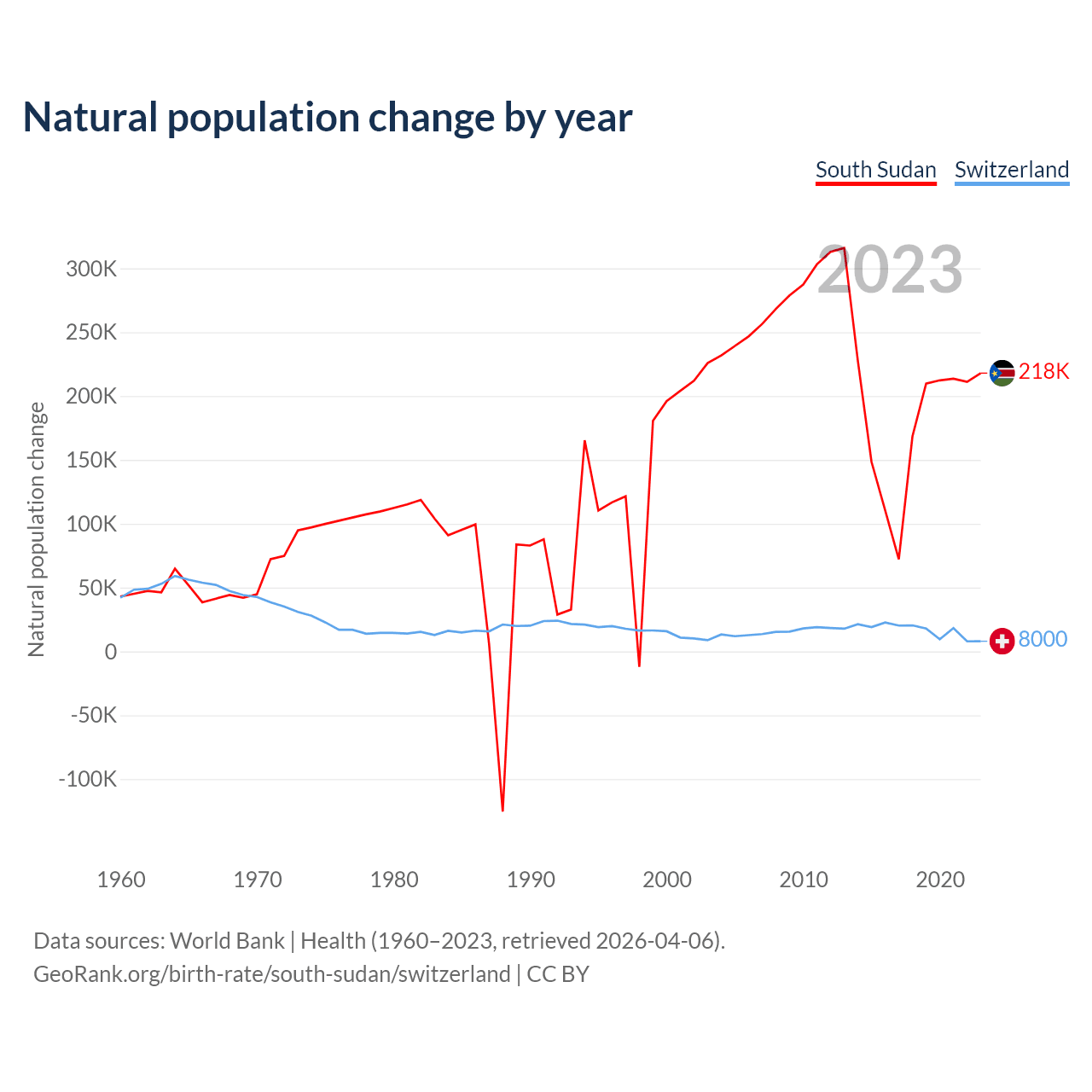 Natural population change by year

South Sudan Switzerland

2023

Natural population change

300K
250K
200K
150K
100K
50K
0
-50K
-100K

218K
8000

1960 1970 1980 1990 2000 2010 2020

Data sources: World Bank | Health (1960–2023, retrieved 2026-04-06).
GeoRank.org/birth-rate/south-sudan/switzerland | CC BY